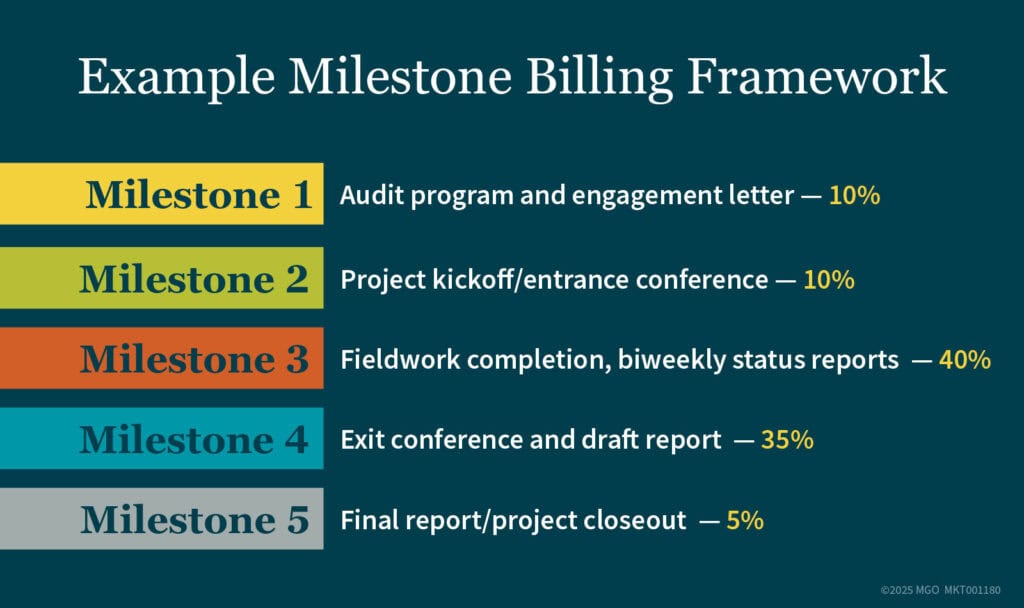 Example Milestone Billing Framework

Milestone 1 Audit program and engagement letter — 10%

Milestone 2 Project kickoff/entrance conference — 10%

Milestone 3 Fieldwork completion, biweekly status reports — 40%

Milestone 4 Exit conference and draft report — 35%

Milestone 5 Final report/project closeout — 5%

©2025 MGO MKT001180